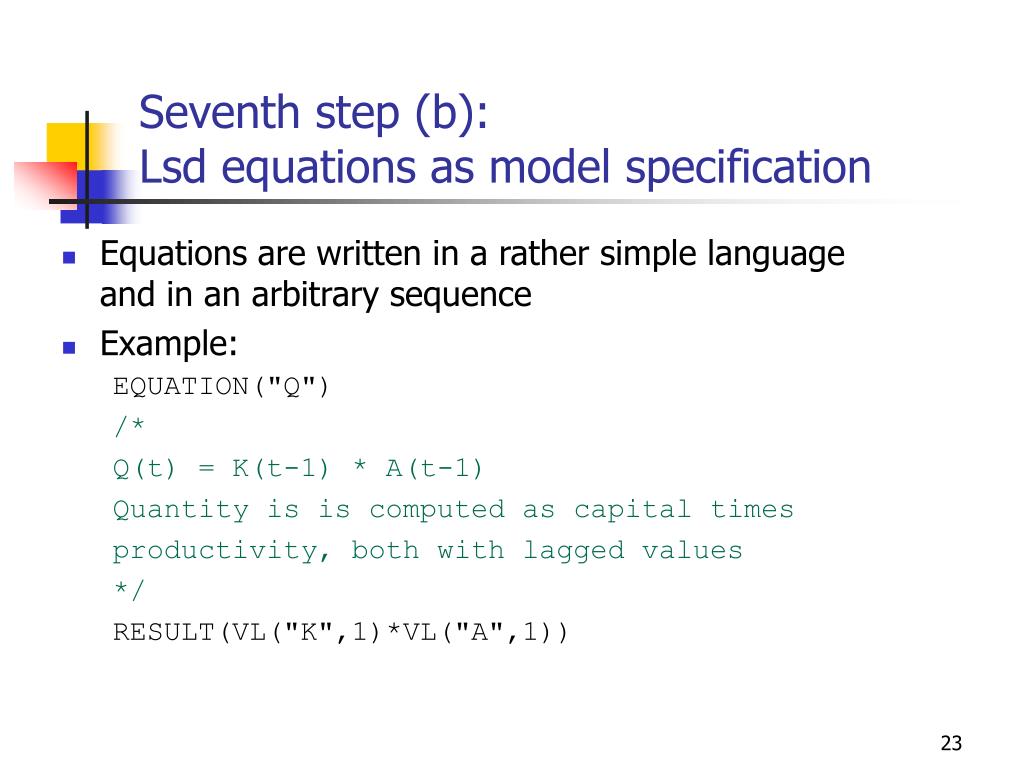 Seventh step (b):
Lsd equations as model specification

- Equations are written in a rather simple language and in an arbitrary sequence
- Example:

EQUATION("Q")
/*
Q(t) = K(t-1) * A(t-1)
Quantity is is computed as capital times productivity, both with lagged values
*/
RESULT(VL("K",1)*VL("A",1))

23